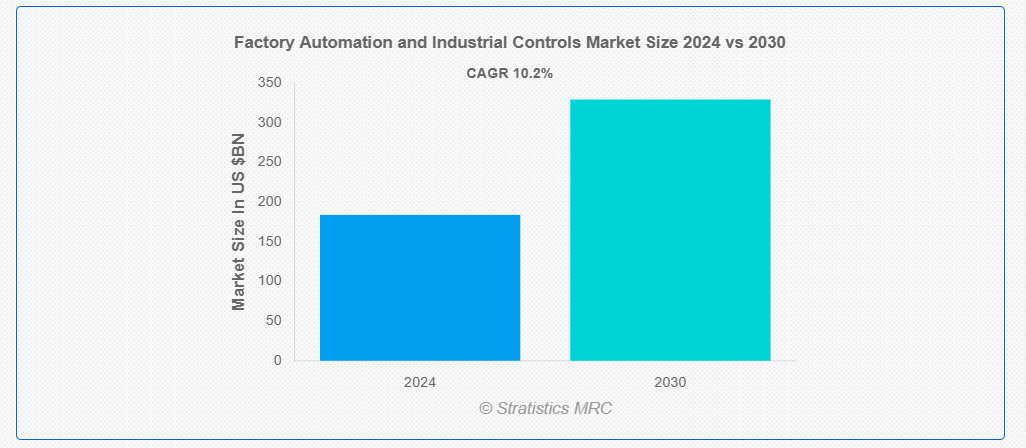 Factory Automation and Industrial Controls Market Size 2024 vs 2030

CAGR 10.2%

Market Size In US $BN

350
300
250
200
150
100
50
0

2024
2030

© Stratistics MRC